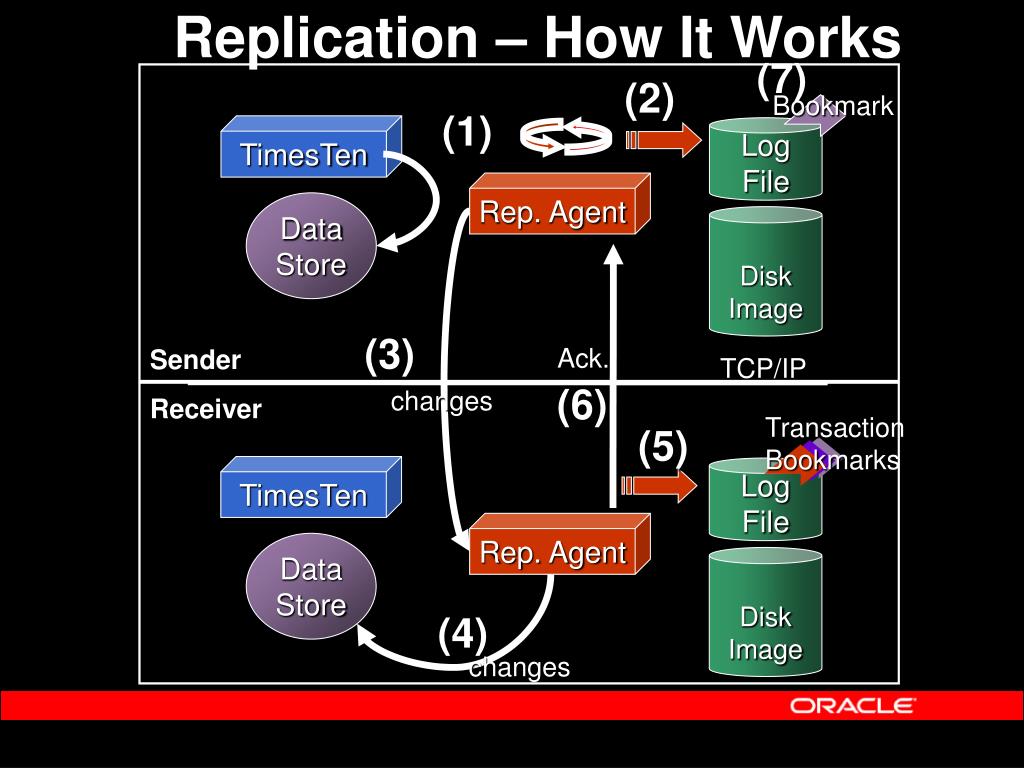 Replication – How It Works

(7)
Bookmark
(2)
(1)
TimesTen
Log File
Rep. Agent
Data Store
Disk Image
Sender
(3)
Ack.
TCP/IP
Receiver
changes
(6)
Transaction Bookmarks
(5)
TimesTen
Log File
Rep. Agent
Data Store
Disk Image
(4)
changes

ORACLE